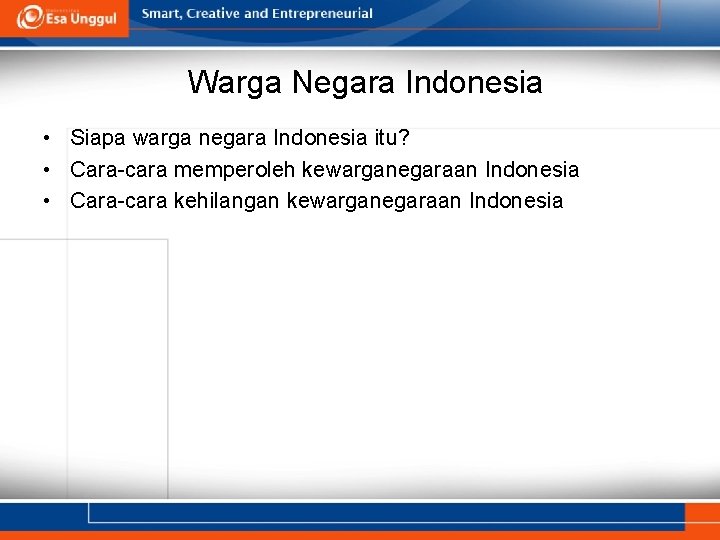 Esa Unggul

Smart, Creative and Entrepreneurial

Warga Negara Indonesia

• Siapa warga negara Indonesia itu?
• Cara-cara memperoleh kewarganegaraan Indonesia
• Cara-cara kehilangan kewarganegaraan Indonesia